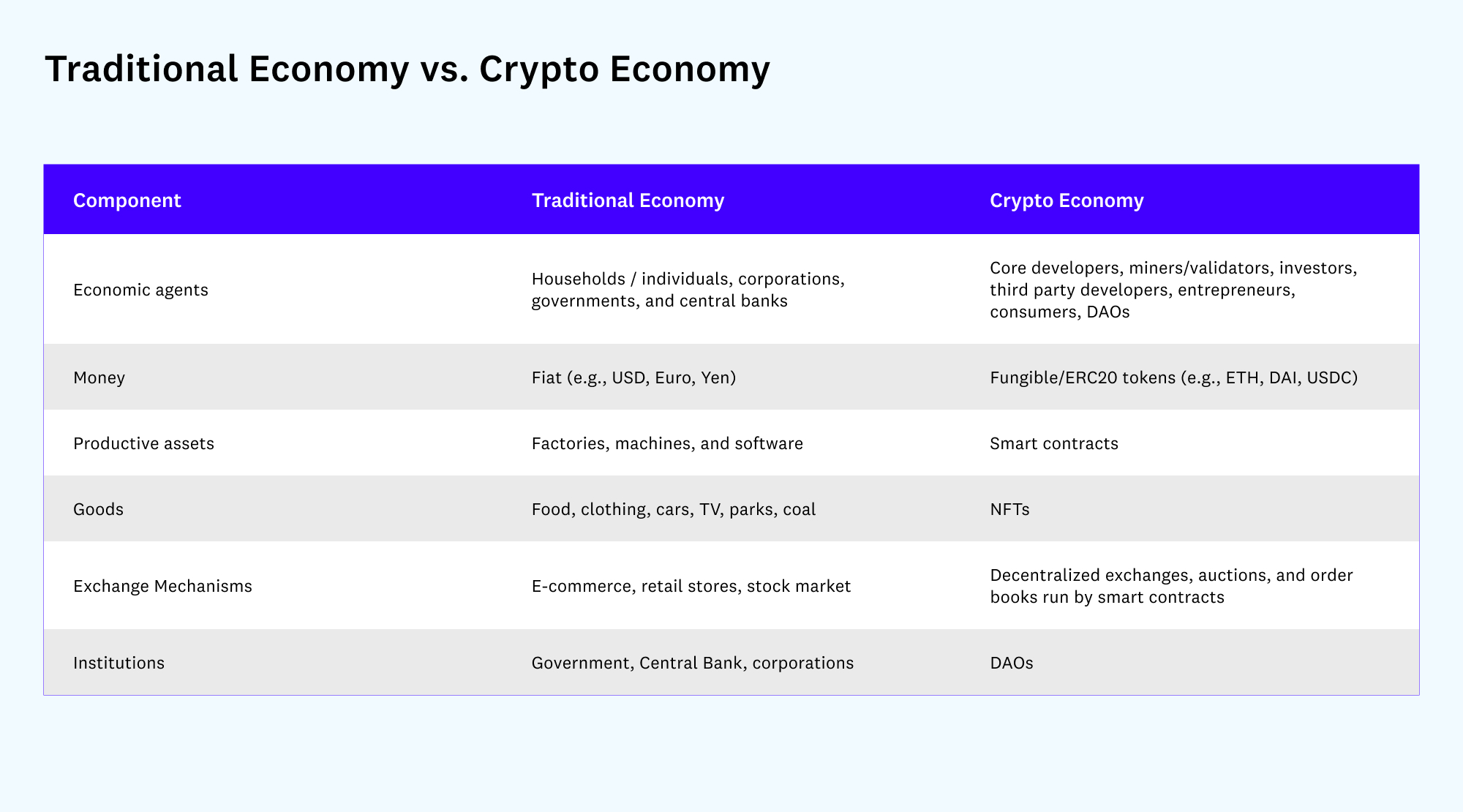 Traditional Economy vs. Crypto Economy

| Component | Traditional Economy | Crypto Economy |
|---|---|---|
| Economic agents | Households / individuals, corporations, governments, and central banks | Core developers, miners/validators, investors, third party developers, entrepreneurs, consumers, DAOs |
| Money | Fiat (e.g., USD, Euro, Yen) | Fungible/ERC20 tokens (e.g., ETH, DAI, USDC) |
| Productive assets | Factories, machines, and software | Smart contracts |
| Goods | Food, clothing, cars, TV, parks, coal | NFTs |
| Exchange Mechanisms | E-commerce, retail stores, stock market | Decentralized exchanges, auctions, and order books run by smart contracts |
| Institutions | Government, Central Bank, corporations | DAOs |